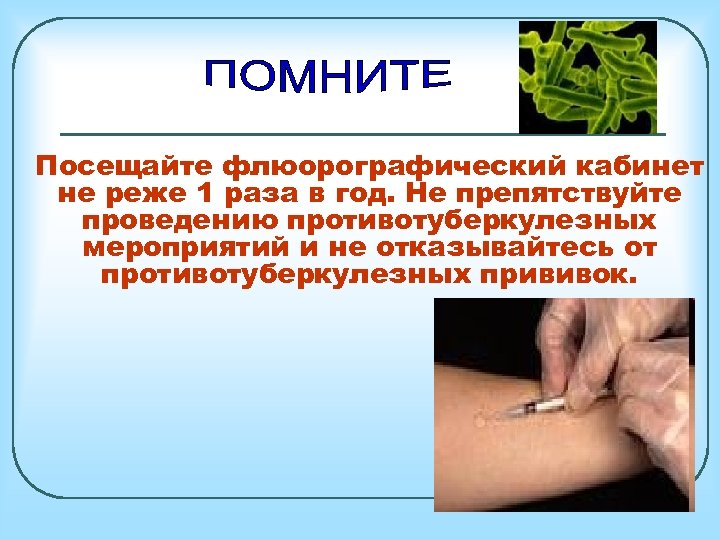 ПОМНИТЕ

Посещайте флюорографический кабинет не реже 1 раза в год. Не препятствуйте проведению противотуберкулезных мероприятий и не отказывайтесь от противотуберкулезных прививок.